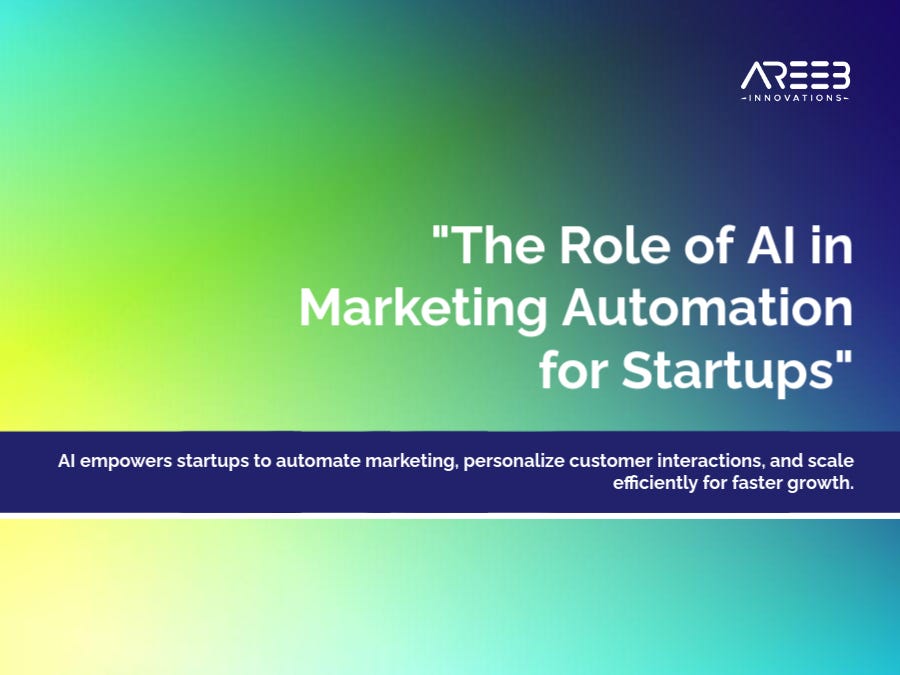 AREEB
-INNOVATIONS-

"The Role of AI in Marketing Automation for Startups"

AI empowers startups to automate marketing, personalize customer interactions, and scale efficiently for faster growth.